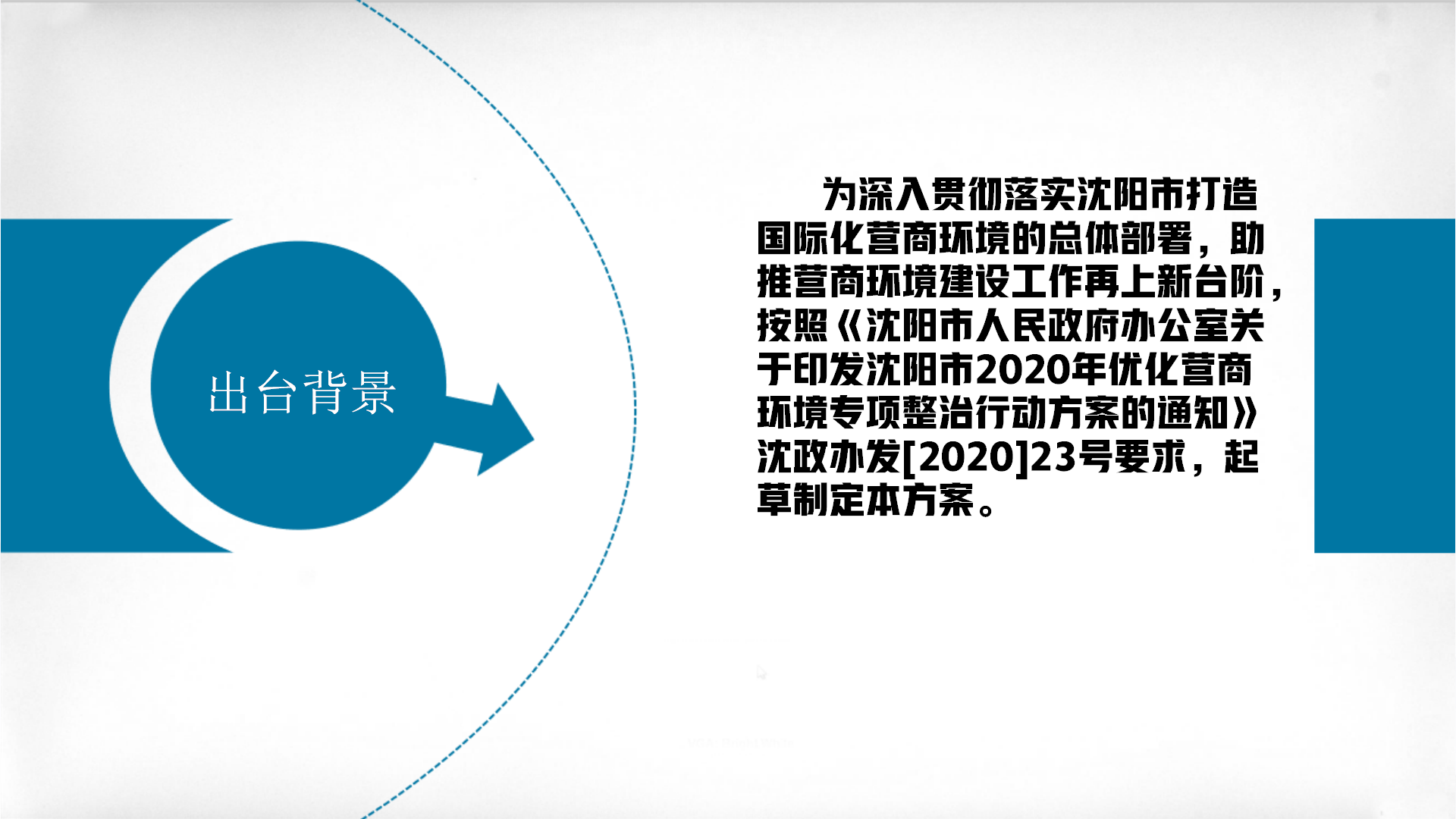 出台背景

为深入贯彻落实沈阳市打造国际化营商环境的总体部署，助推营商环境建设工作再上新台阶，按照《沈阳市人民政府办公室关于印发沈阳市2020年优化营商环境专项整治行动方案的通知》沈政办发[2020]23号要求，起草制定本方案。